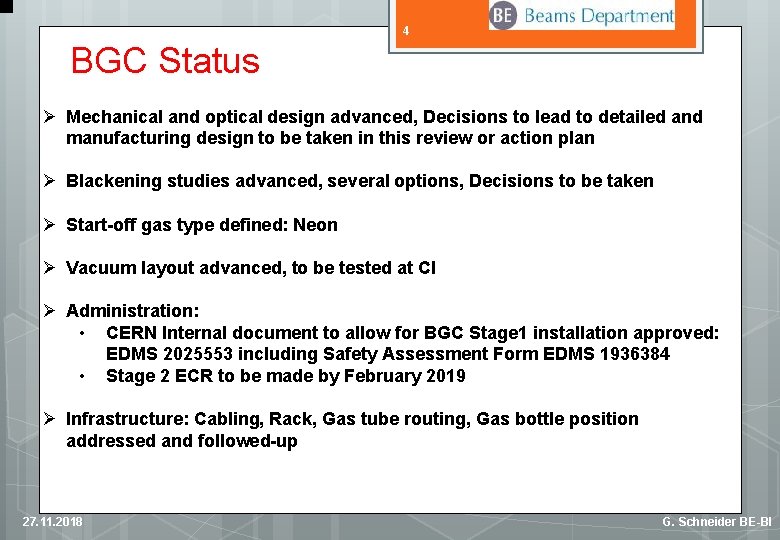 4

BE Beams Department

BGC Status

➢ Mechanical and optical design advanced, Decisions to lead to detailed and manufacturing design to be taken in this review or action plan

➢ Blackening studies advanced, several options, Decisions to be taken

➢ Start-off gas type defined: Neon

➢ Vacuum layout advanced, to be tested at CI

➢ Administration:
• CERN Internal document to allow for BGC Stage1 installation approved: EDMS 2025553 including Safety Assessment Form EDMS 1936384
• Stage 2 ECR to be made by February 2019

➢ Infrastructure: Cabling, Rack, Gas tube routing, Gas bottle position addressed and followed-up

27.11.2018

G. Schneider BE-BI